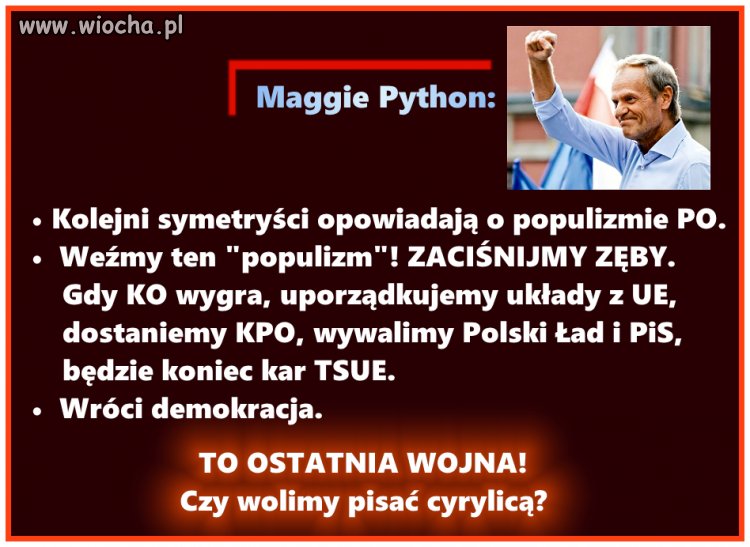 www.wiocha.pl

Maggie Python:

• Kolejni symetryści opowiadają o populizmie PO.
• Weźmy ten "populizm"! ZACIŚNIJMY ZĘBY. Gdy KO wygra, uporządkujemy układy z UE, dostaniemy KPO, wywalimy Polski Ład i PiS, będzie koniec kar TSUE.
• Wróci demokracja.

TO OSTATNIA WOJNA!
Czy wolimy pisać cyrylicą?